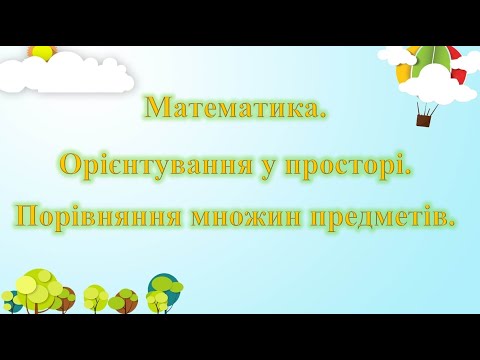 Математика.

Орієнтування у просторі.

Порівняння множин предметів.